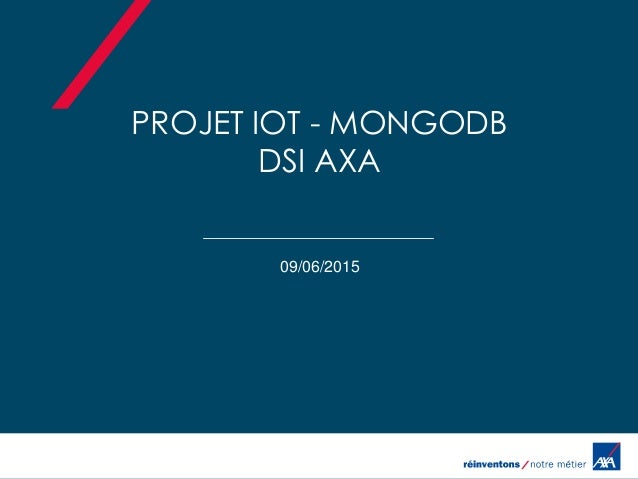 PROJET IOT - MONGODB
DSI AXA

09/06/2015

réinventons / notre métier AXA